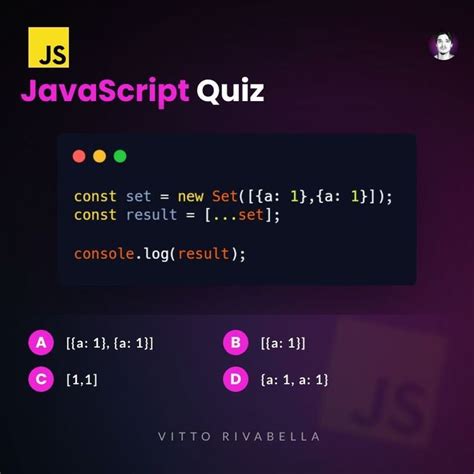 JS

JavaScript Quiz

const set = new Set([{a: 1},{a: 1}]);
const result = [...set];

console.log(result);

A [{a: 1}, {a: 1}]

B [{a: 1}]

C [1,1]

D {a: 1, a: 1}

JS

VITTO RIVABELLA